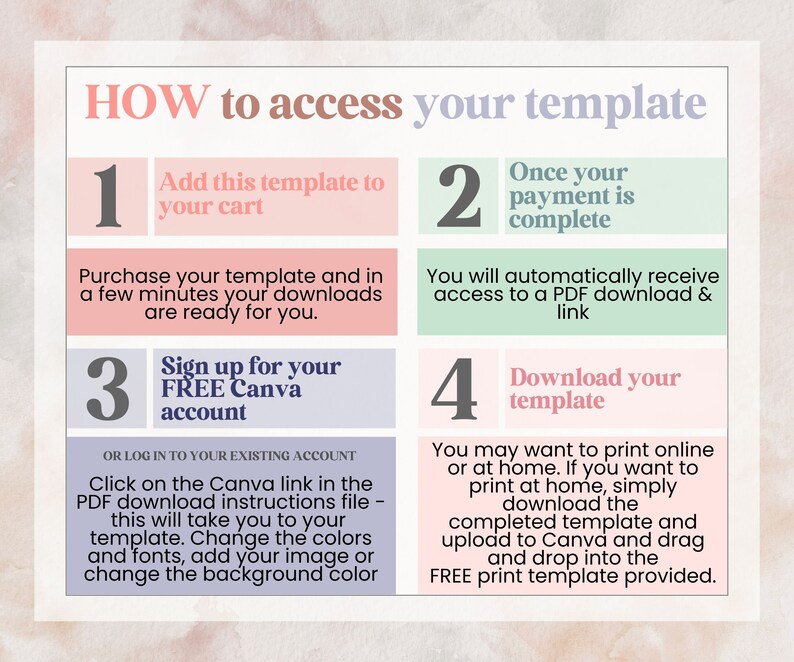 HOW to access your template

1

Add this template to your cart

Purchase your template and in a few minutes your downloads are ready for you.

2

Once your payment is complete

You will automatically receive access to a PDF download & link

3

Sign up for your FREE Canva account

OR LOG IN TO YOUR EXISTING ACCOUNT

Click on the Canva link in the PDF download instructions file - this will take you to your template. Change the colors and fonts, add your image or change the background color

4

Download your template

You may want to print online or at home. If you want to print at home, simply download the completed template and upload to Canva and drag and drop into the FREE print template provided.